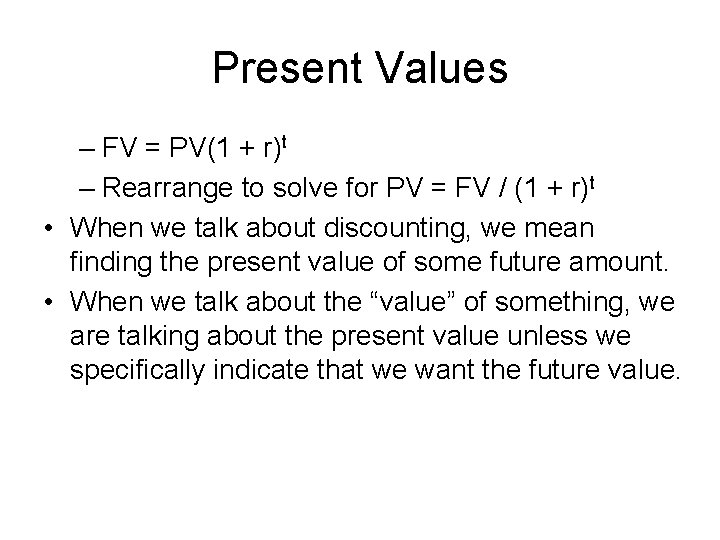 Present Values

– $FV = PV(1 + r)^t$

– Rearrange to solve for $PV = FV / (1 + r)^t$

• When we talk about discounting, we mean finding the present value of some future amount.

• When we talk about the “value” of something, we are talking about the present value unless we specifically indicate that we want the future value.